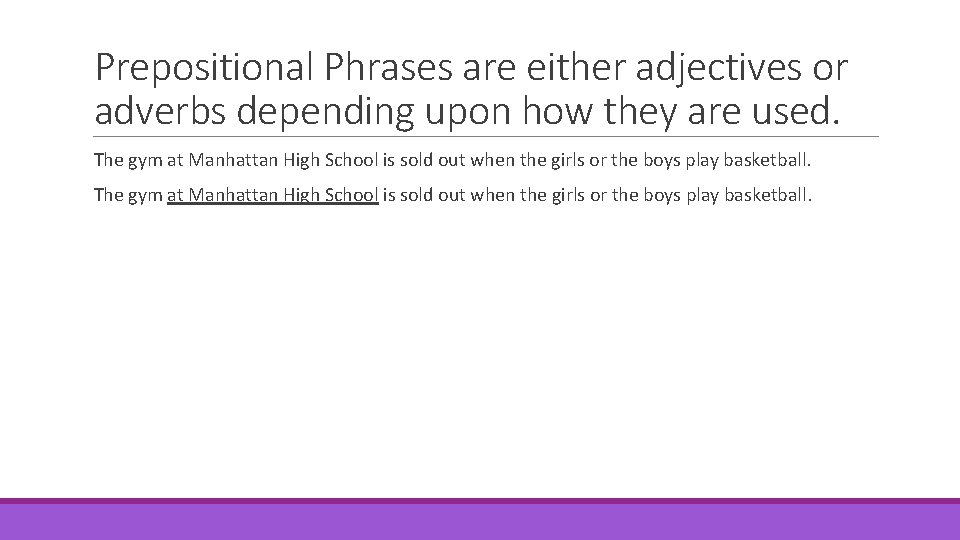 Prepositional Phrases are either adjectives or adverbs depending upon how they are used.

The gym at Manhattan High School is sold out when the girls or the boys play basketball.

The gym at Manhattan High School is sold out when the girls or the boys play basketball.